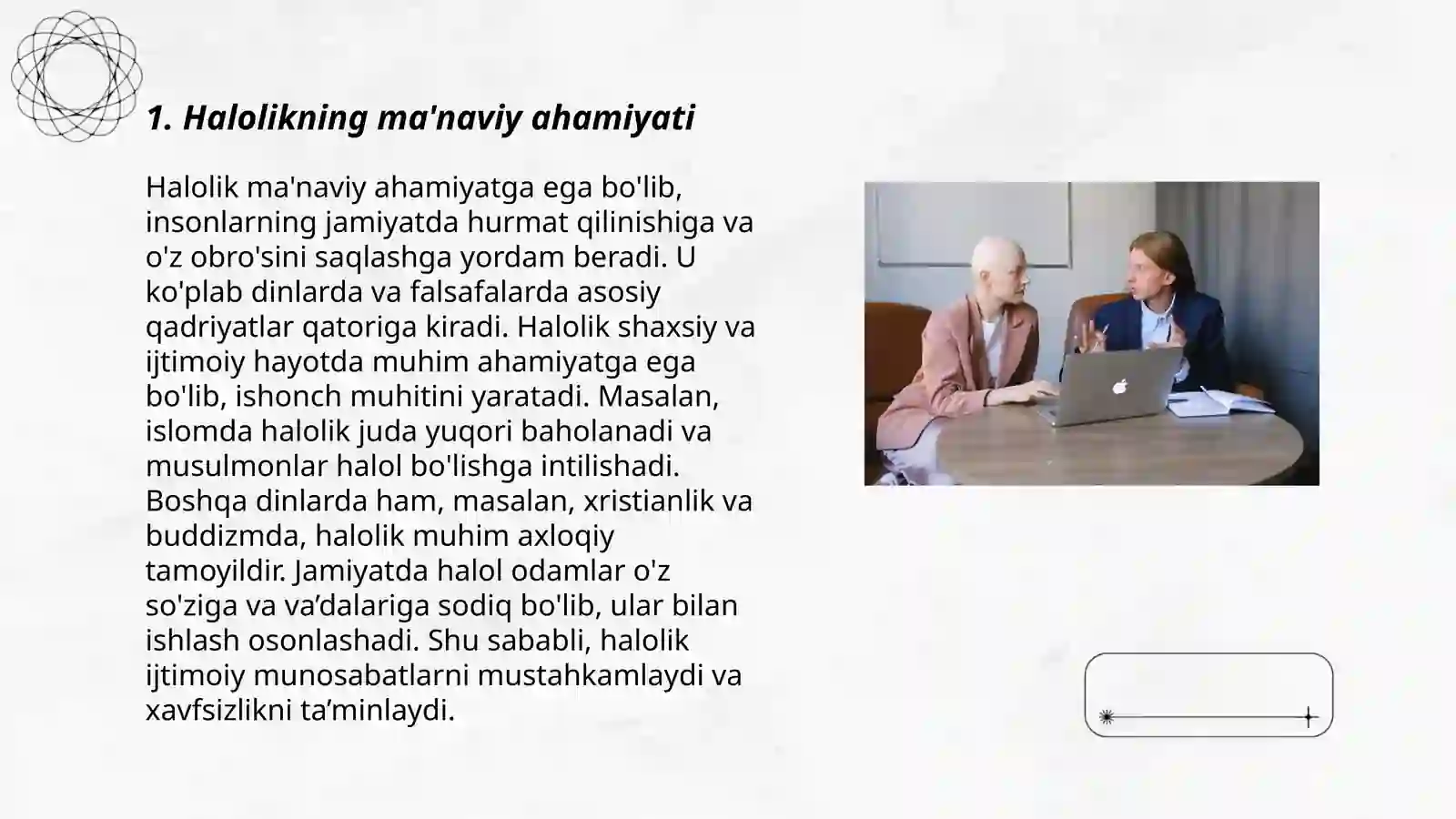 1. Halolikning ma'naviy ahamiyati

Halolik ma'naviy ahamiyatga ega bo'lib, insonlarning jamiyatda hurmat qilinishiga va o'z obro'sini saqlashga yordam beradi. U ko'plab dinlarda va falsafalarda asosiy qadriyatlar qatoriga kiradi. Halolik shaxsiy va ijtimoiy hayotda muhim ahamiyatga ega bo'lib, ishonch muhitini yaratadi. Masalan, islomda halolik juda yuqori baholanadi va musulmonlar halol bo'lishga intilishadi. Boshqa dinlarda ham, masalan, xristianlik va buddizmda, halolik muhim axloqiy tamoyildir. Jamiyatda halol odamlar o'z so'ziga va va’dalariga sodiq bo'lib, ular bilan ishlash osonlashadi. Shu sababli, halolik ijtimoiy munosabatlarni mustahkamlaydi va xavfsizlikni ta’minlaydi.